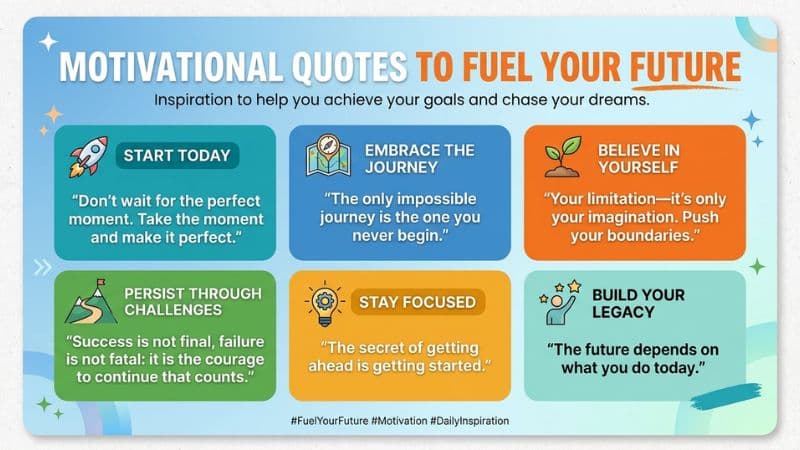 MOTIVATIONAL QUOTES TO FUEL YOUR FUTURE

Inspiration to help you achieve your goals and chase your dreams.

START TODAY

"Don't wait for the perfect moment. Take the moment and make it perfect."

EMBRACE THE JOURNEY

"The only impossible journey is the one you never begin."

BELIEVE IN YOURSELF

"Your limitation—it's only your imagination. Push your boundaries."

PERSIST THROUGH CHALLENGES

"Success is not final, failure is not fatal: it is the courage to continue that counts."

STAY FOCUSED

"The secret of getting ahead is getting started."

BUILD YOUR LEGACY

"The future depends on what you do today."

#FuelYourFuture #Motivation #DailyInspiration